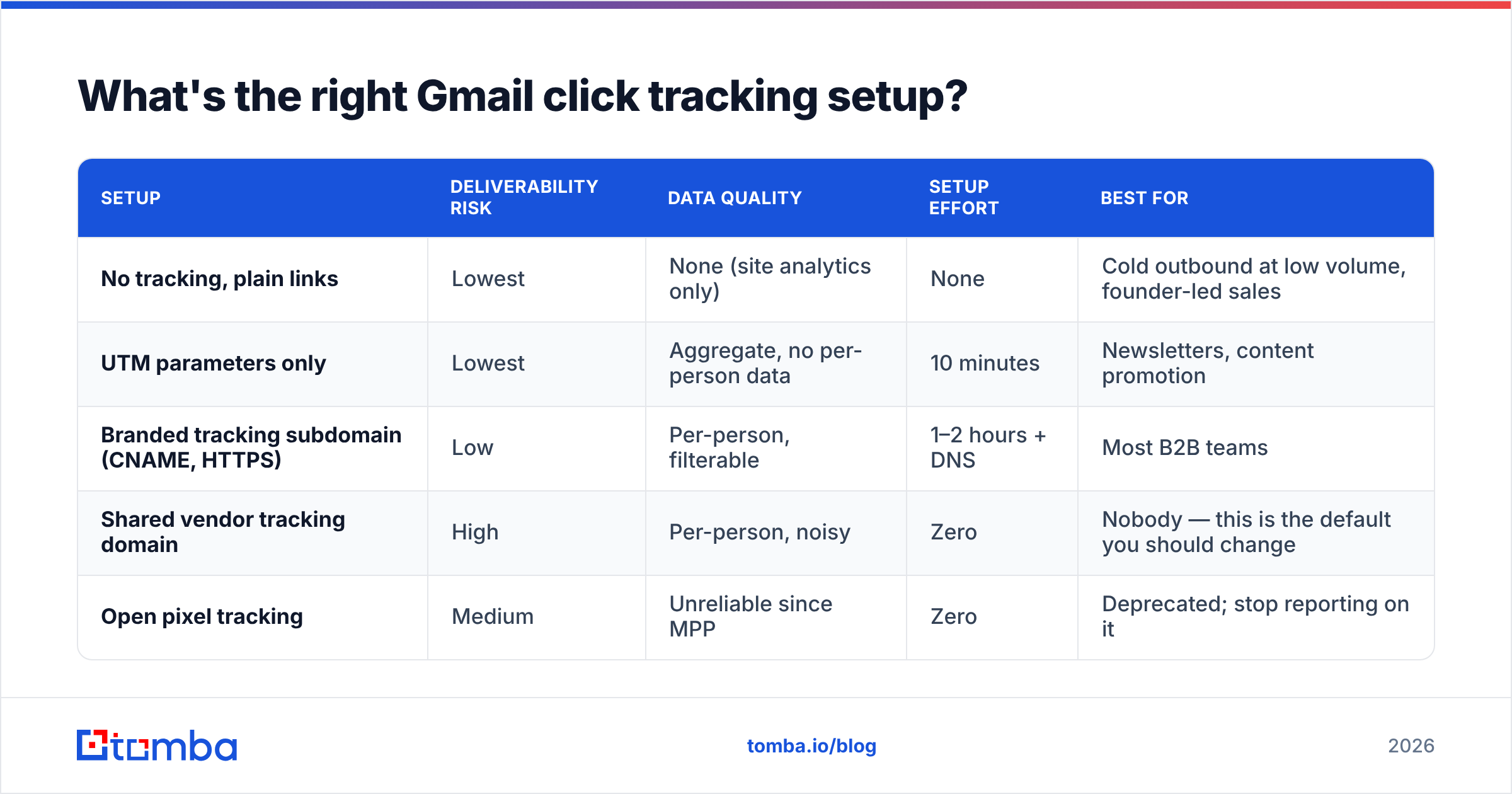 What's the right Gmail click tracking setup?

| SETUP | DELIVERABILITY RISK | DATA QUALITY | SETUP EFFORT | BEST FOR |
|---|---|---|---|---|
| No tracking, plain links | Lowest | None (site analytics only) | None | Cold outbound at low volume, founder-led sales |
| UTM parameters only | Lowest | Aggregate, no per-person data | 10 minutes | Newsletters, content promotion |
| Branded tracking subdomain (CNAME, HTTPS) | Low | Per-person, filterable | 1–2 hours + DNS | Most B2B teams |
| Shared vendor tracking domain | High | Per-person, noisy | Zero | Nobody — this is the default you should change |
| Open pixel tracking | Medium | Unreliable since MPP | Zero | Deprecated; stop reporting on it |

tomba

tomba.io/blog

2026